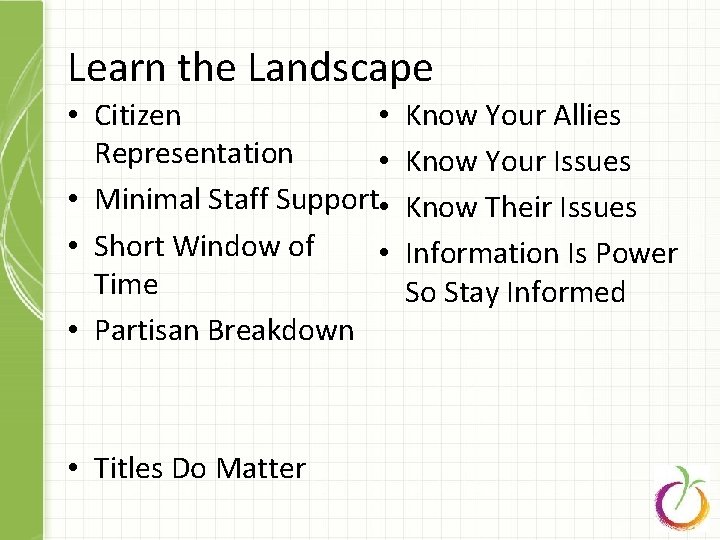 Learn the Landscape

• Citizen Representation
• Minimal Staff Support
• Short Window of Time
• Partisan Breakdown

• Titles Do Matter

• Know Your Allies
• Know Your Issues
• Know Their Issues
• Information Is Power So Stay Informed